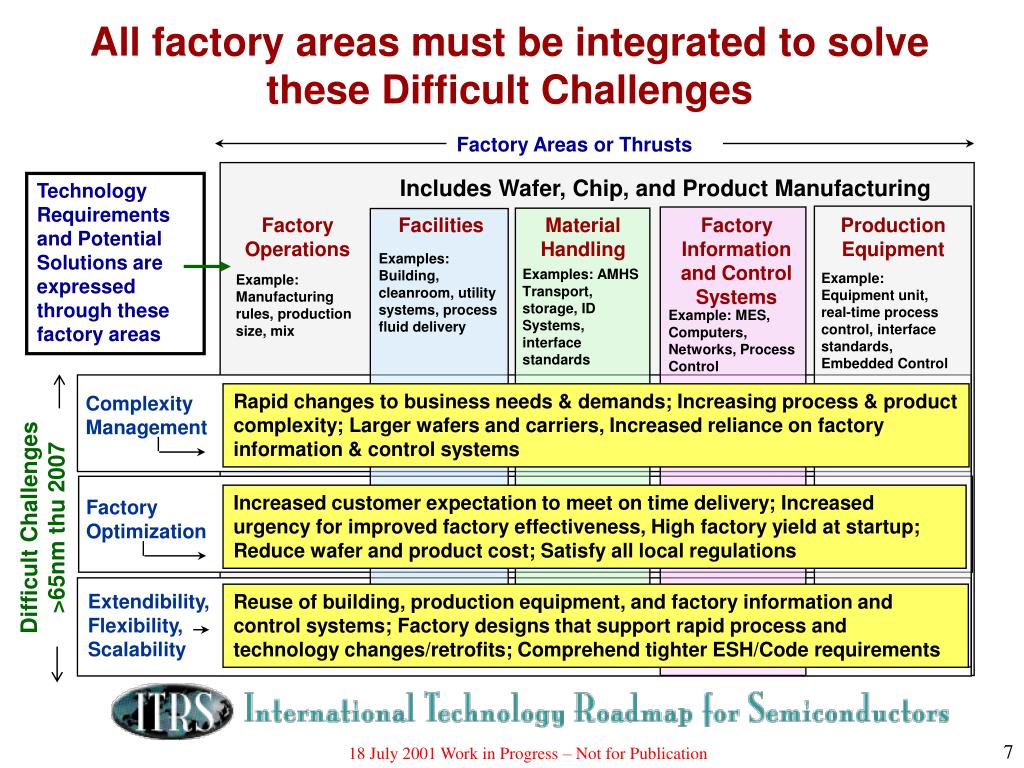 All factory areas must be integrated to solve these Difficult Challenges

Factory Areas or Thrusts

Technology Requirements and Potential Solutions are expressed through these factory areas

Includes Wafer, Chip, and Product Manufacturing

Factory Operations
Example: Manufacturing rules, production size, mix

Facilities
Examples: Building, cleanroom, utility systems, process fluid delivery

Material Handling
Examples: AMHS Transport, storage, ID Systems, interface standards

Factory Information and Control Systems
Example: MES, Computers, Networks, Process Control

Production Equipment
Example: Equipment unit, real-time process control, interface standards, Embedded Control

Difficult Challenges
>65nm thu 2007

Complexity Management
Rapid changes to business needs & demands; Increasing process & product complexity; Larger wafers and carriers, Increased reliance on factory information & control systems

Factory Optimization
Increased customer expectation to meet on time delivery; Increased urgency for improved factory effectiveness, High factory yield at startup; Reduce wafer and product cost; Satisfy all local regulations

Extendibility, Flexibility, Scalability
Reuse of building, production equipment, and factory information and control systems; Factory designs that support rapid process and technology changes/retrofits; Comprehend tighter ESH/Code requirements

ITRS International Technology Roadmap for Semiconductors

18 July 2001 Work in Progress – Not for Publication

7